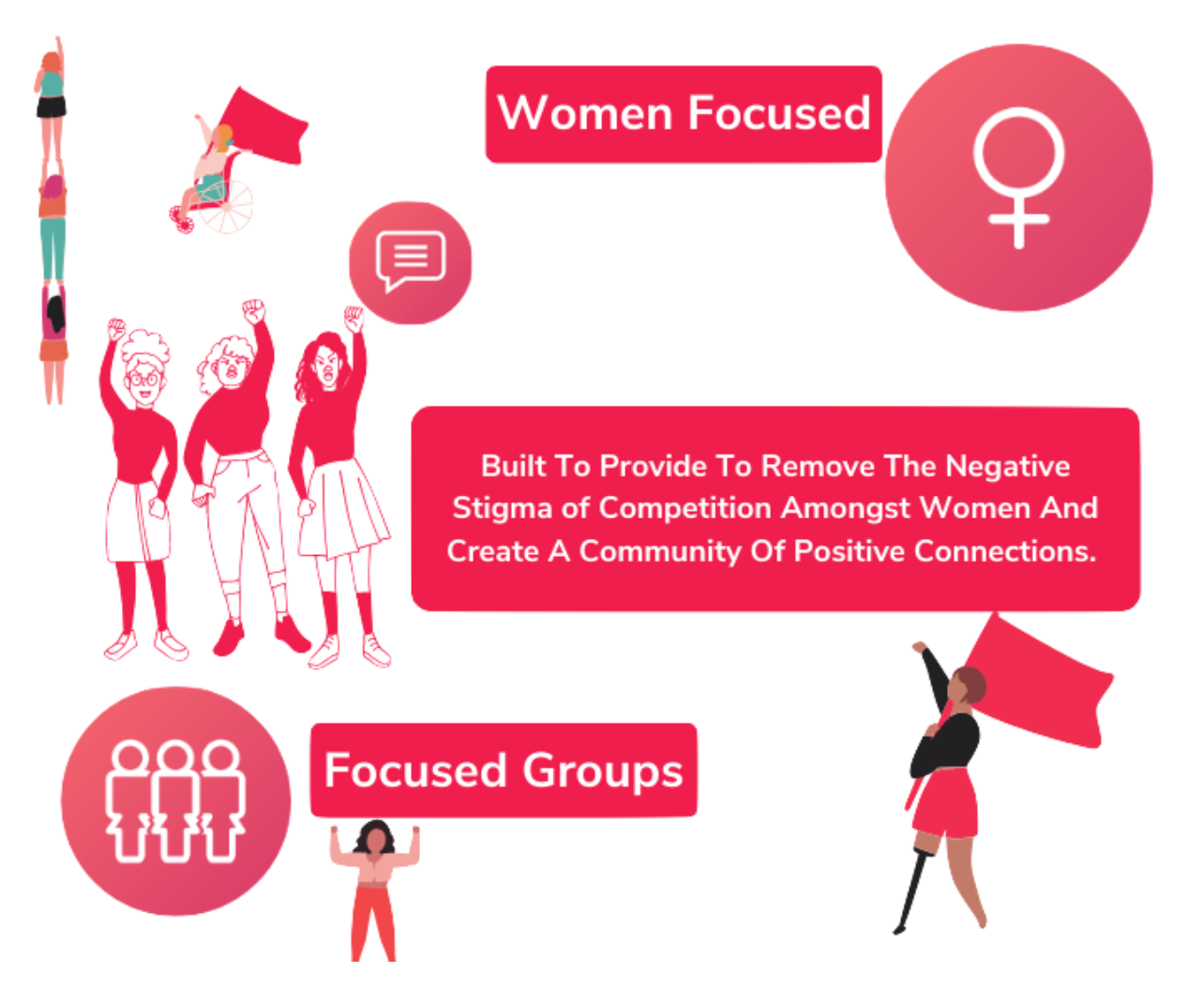 Women Focused

Built To Provide To Remove The Negative Stigma of Competition Amongst Women And Create A Community Of Positive Connections.

Focused Groups